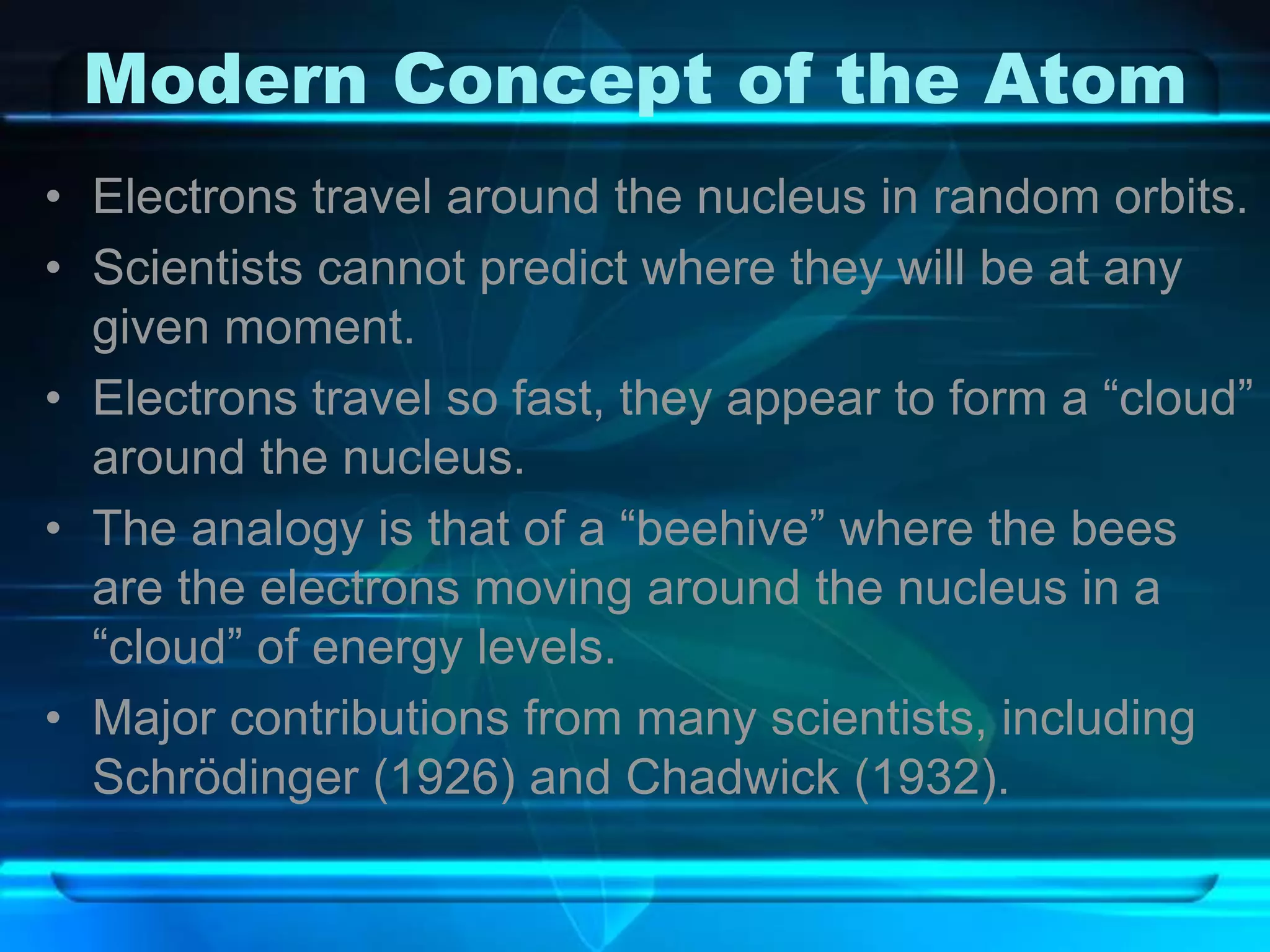 Modern Concept of the Atom

• Electrons travel around the nucleus in random orbits.
• Scientists cannot predict where they will be at any given moment.
• Electrons travel so fast, they appear to form a “cloud” around the nucleus.
• The analogy is that of a “beehive” where the bees are the electrons moving around the nucleus in a “cloud” of energy levels.
• Major contributions from many scientists, including Schrödinger (1926) and Chadwick (1932).